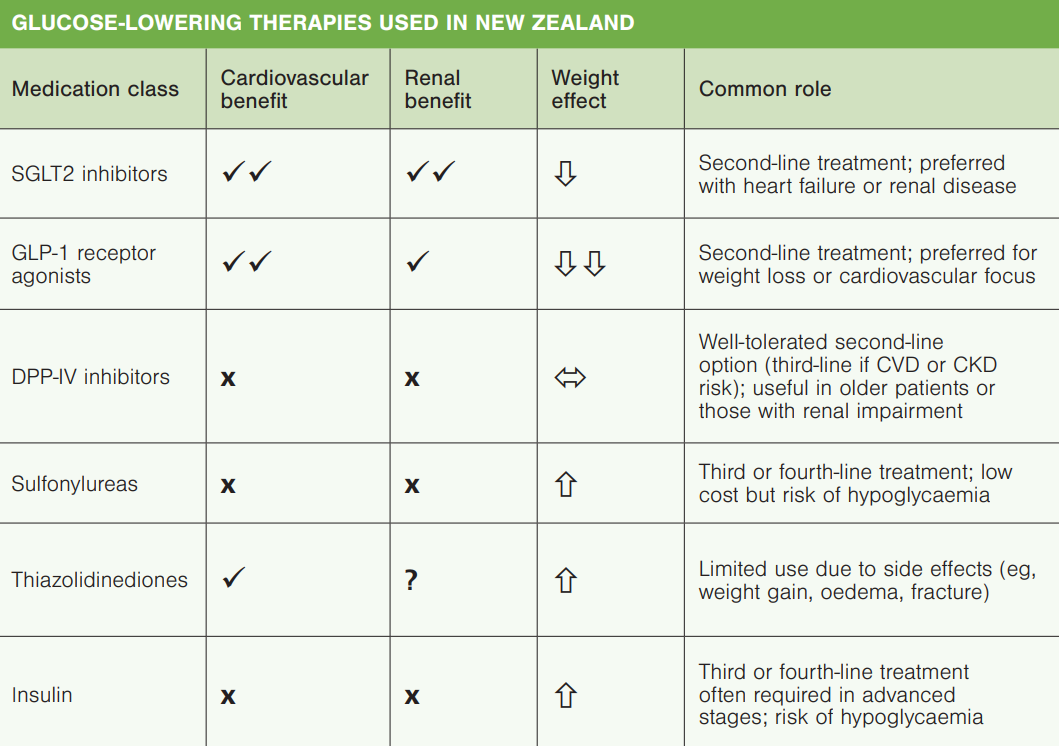 GLUCOSE-LOWERING THERAPIES USED IN NEW ZEALAND

| Medication class | Cardiovascular benefit | Renal benefit | Weight effect | Common role |
|---|---|---|---|---|
| SGLT2 inhibitors | ✓✓ | ✓✓ | ⇩ | Second-line treatment; preferred with heart failure or renal disease |
| GLP-1 receptor agonists | ✓✓ | ✓ | ⇩⇩ | Second-line treatment; preferred for weight loss or cardiovascular focus |
| DPP-IV inhibitors | x | x | ⇔ | Well-tolerated second-line option (third-line if CVD or CKD risk); useful in older patients or those with renal impairment |
| Sulfonylureas | x | x | ⇧ | Third or fourth-line treatment; low cost but risk of hypoglycaemia |
| Thiazolidinediones | ✓ | ? | ⇧ | Limited use due to side effects (eg, weight gain, oedema, fracture) |
| Insulin | x | x | ⇧ | Third or fourth-line treatment often required in advanced stages; risk of hypoglycaemia |